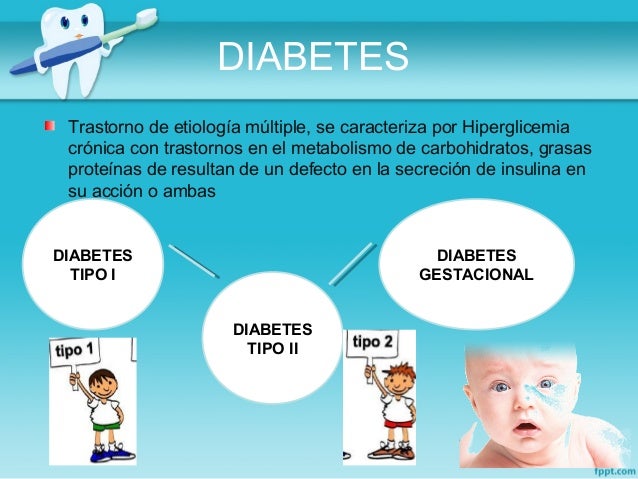 DIABETES

Trastorno de etiología múltiple, se caracteriza por Hiperglicemia crónica con trastornos en el metabolismo de carbohidratos, grasas proteínas de resultan de un defecto en la secreción de insulina en su acción o ambas

DIABETES TIPO I

DIABETES TIPO II

DIABETES GESTACIONAL

tipo 1

tipo 2

fppt.com